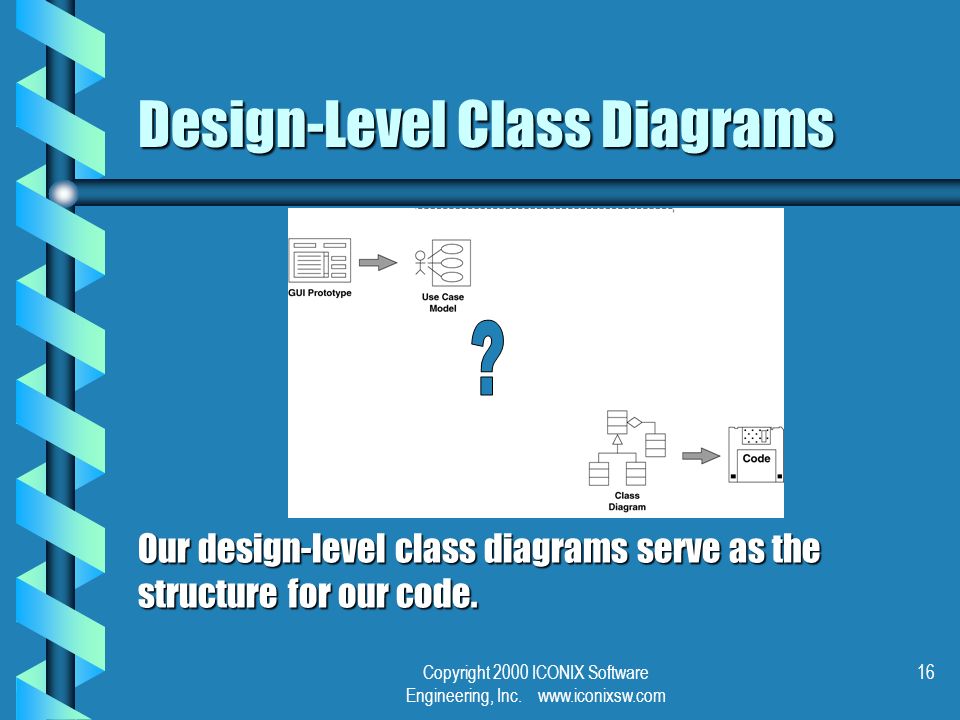 Design-Level Class Diagrams

GUI Prototype

Use Case Model

?

Class Diagram

Code

Our design-level class diagrams serve as the structure for our code.

Copyright 2000 ICONIX Software Engineering, Inc. www.iconixsw.com

16